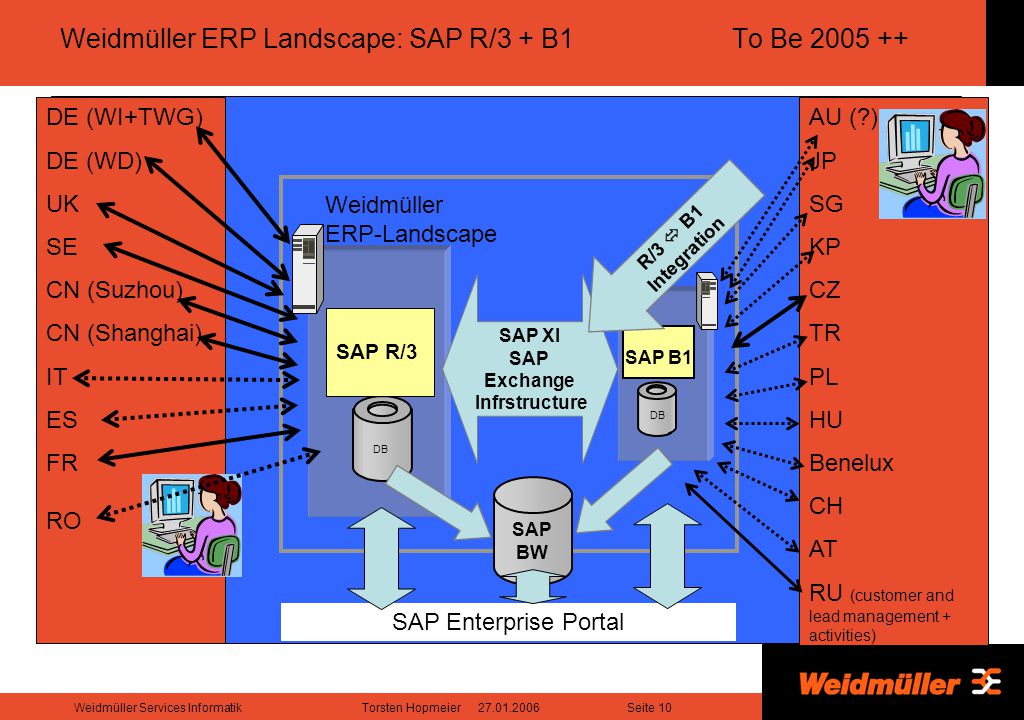 Weidmüller ERP Landscape: SAP R/3 + B1 To Be 2005 ++

DE (WI+TWG)
DE (WD)
UK
SE
CN (Suzhou)
CN (Shanghai)
IT
ES
FR
RO

Weidmüller ERP-Landscape

SAP R/3

DB

SAP XI SAP Exchange Infrstructure

R/3 ⇔ B1 Integration

SAP B1

DB

SAP BW

SAP Enterprise Portal

AU (?)
JP
SG
KP
CZ
TR
PL
HU
Benelux
CH
AT
RU (customer and lead management + activities)

Weidmüller

Weidmüller Services Informatik Torsten Hopmeier 27.01.2006 Seite 10